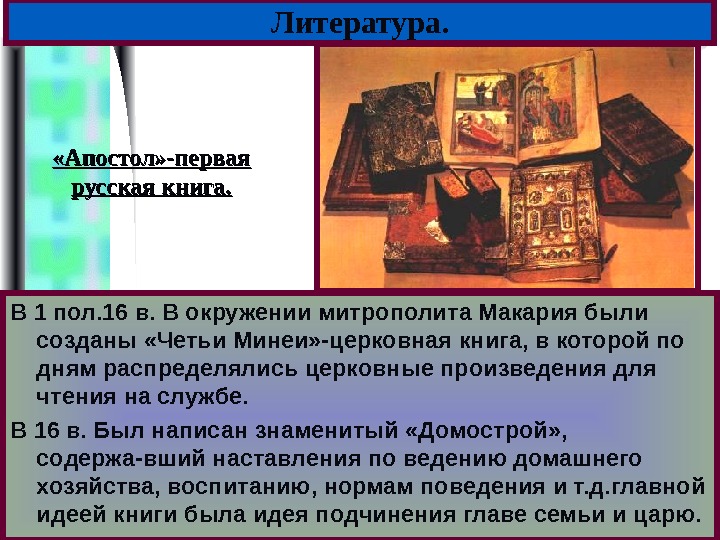 Литература.

«Апостол»-первая русская книга.

В 1 пол.16 в. В окружении митрополита Макария были созданы «Четьи Минеи»-церковная книга, в которой по дням распределялись церковные произведения для чтения на службе.

В 16 в. Был написан знаменитый «Домострой», содержа-вший наставления по ведению домашнего хозяйства, воспитанию, нормам поведения и т.д.главной идеей книги была идея подчинения главе семьи и царю.